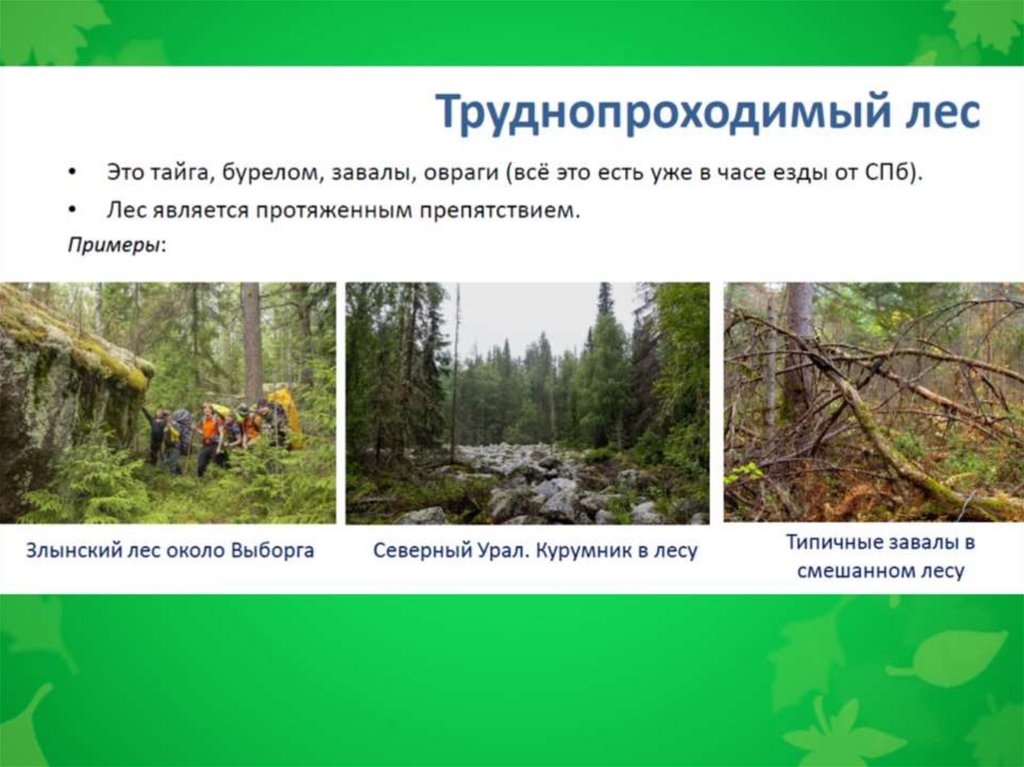 Труднопроходимый лес

• Это тайга, бурелом, завалы, овраги (всё это есть уже в часе езды от СПб).
• Лес является протяженным препятствием.

Примеры:

Злынский лес около Выборга

Северный Урал. Курумник в лесу

Типичные завалы в смешанном лесу